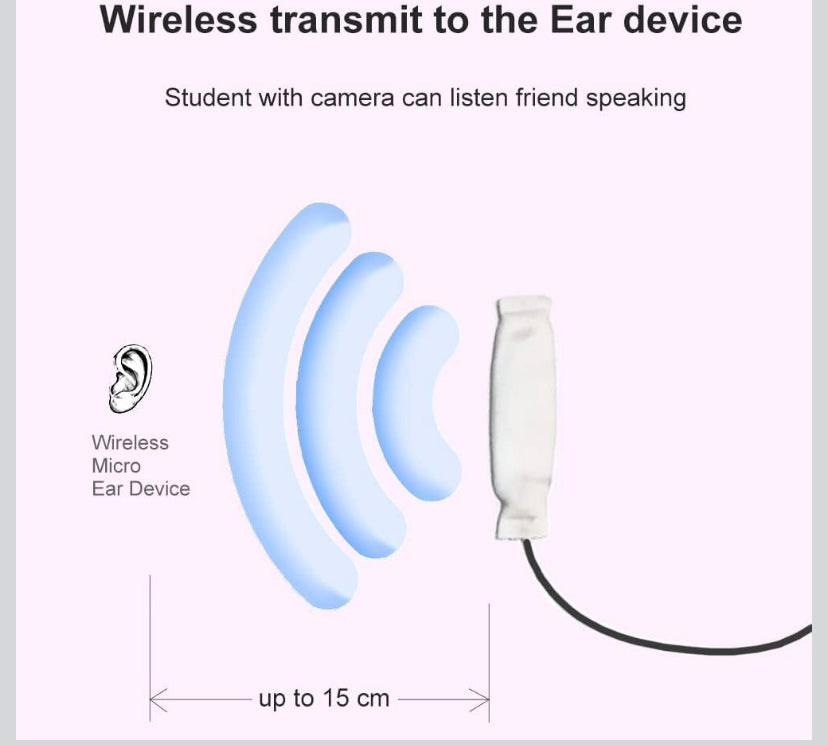 Wireless transmit to the Ear device

Student with camera can listen friend speaking

Wireless
Micro
Ear Device

up to 15 cm